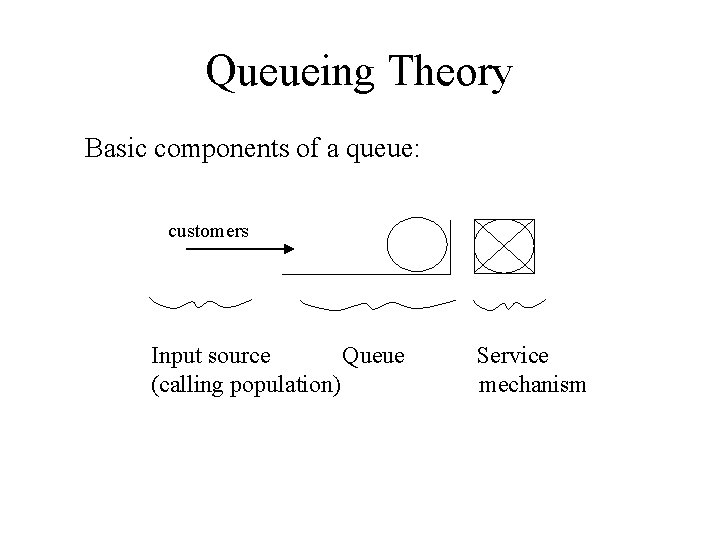 Queueing Theory

Basic components of a queue:

customers

Input source
(calling population)

Queue

Service
mechanism